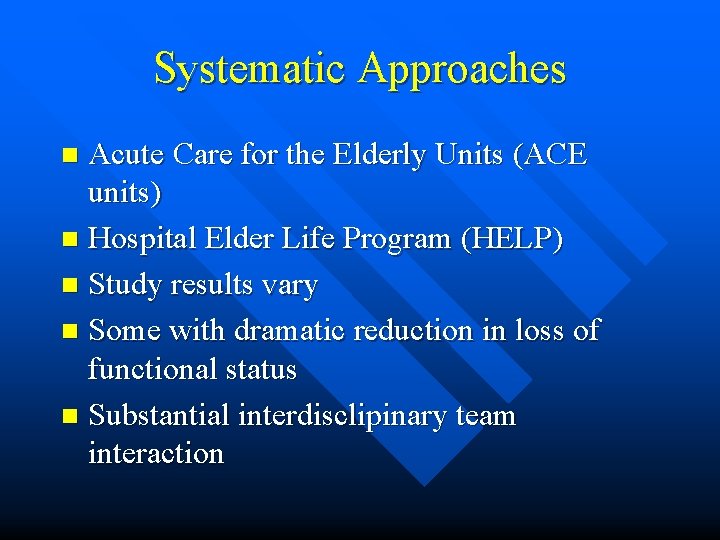 Systematic Approaches

- Acute Care for the Elderly Units (ACE units)
- Hospital Elder Life Program (HELP)
- Study results vary
- Some with dramatic reduction in loss of functional status
- Substantial interdisclipinary team interaction